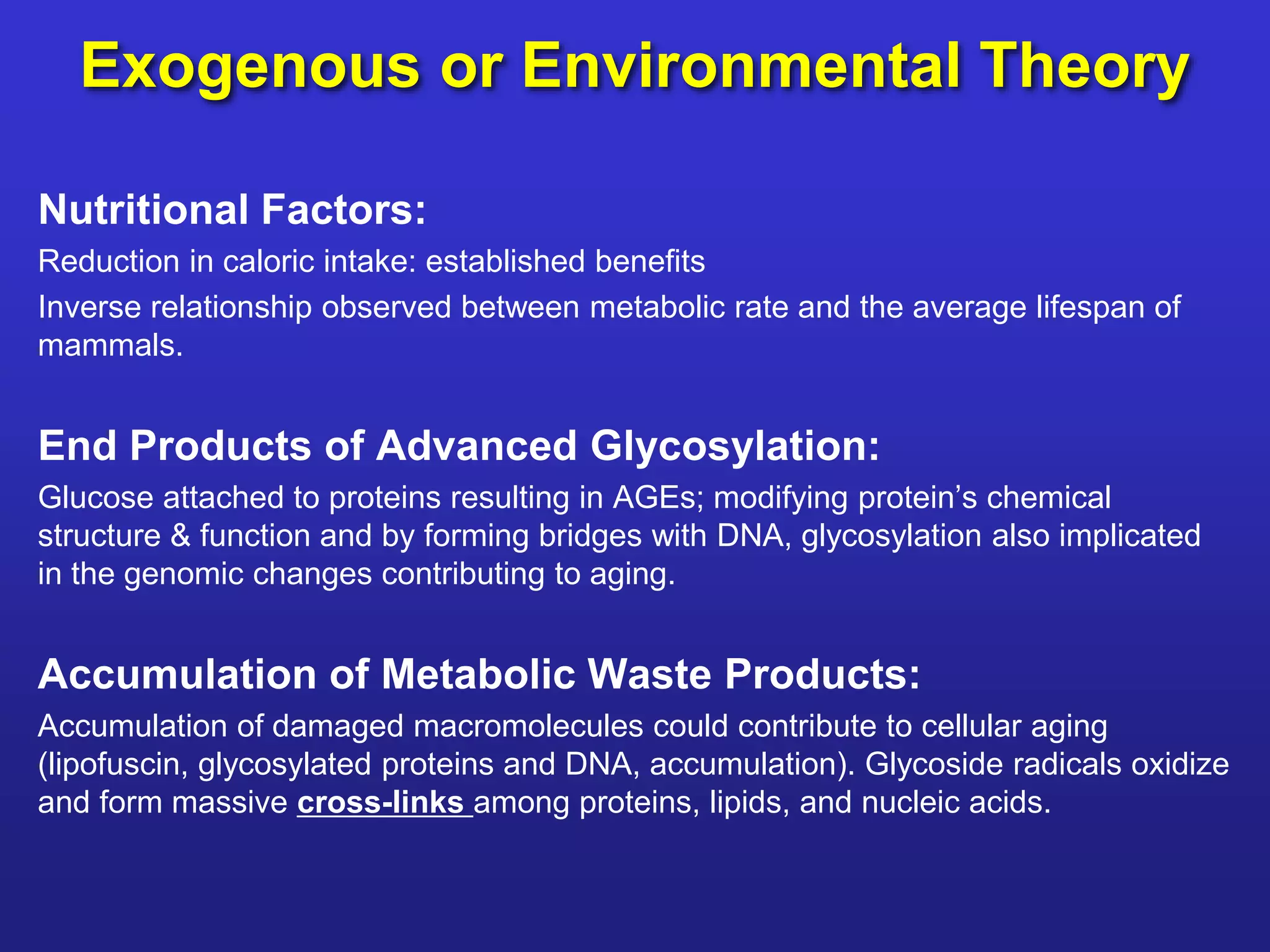 Exogenous or Environmental Theory

Nutritional Factors:

Reduction in caloric intake: established benefits

Inverse relationship observed between metabolic rate and the average lifespan of mammals.

End Products of Advanced Glycosylation:

Glucose attached to proteins resulting in AGEs; modifying protein's chemical structure & function and by forming bridges with DNA, glycosylation also implicated in the genomic changes contributing to aging.

Accumulation of Metabolic Waste Products:

Accumulation of damaged macromolecules could contribute to cellular aging (lipofuscin, glycosylated proteins and DNA, accumulation). Glycoside radicals oxidize and form massive cross-links among proteins, lipids, and nucleic acids.